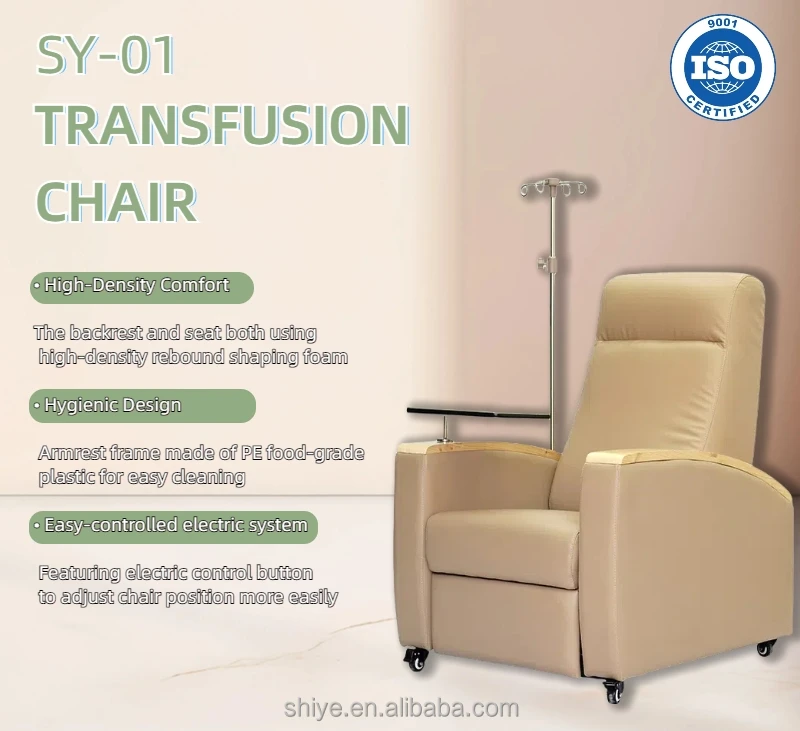 SY-01
TRANSFUSION
CHAIR

9001
ISO
CERTIFIED

• High-Density Comfort

The backrest and seat both using high-density rebound shaping foam

• Hygienic Design

Armrest frame made of PE food-grade plastic for easy cleaning

• Easy-controlled electric system

Featuring electric control button to adjust chair position more easily

shiye.en.alibaba.com